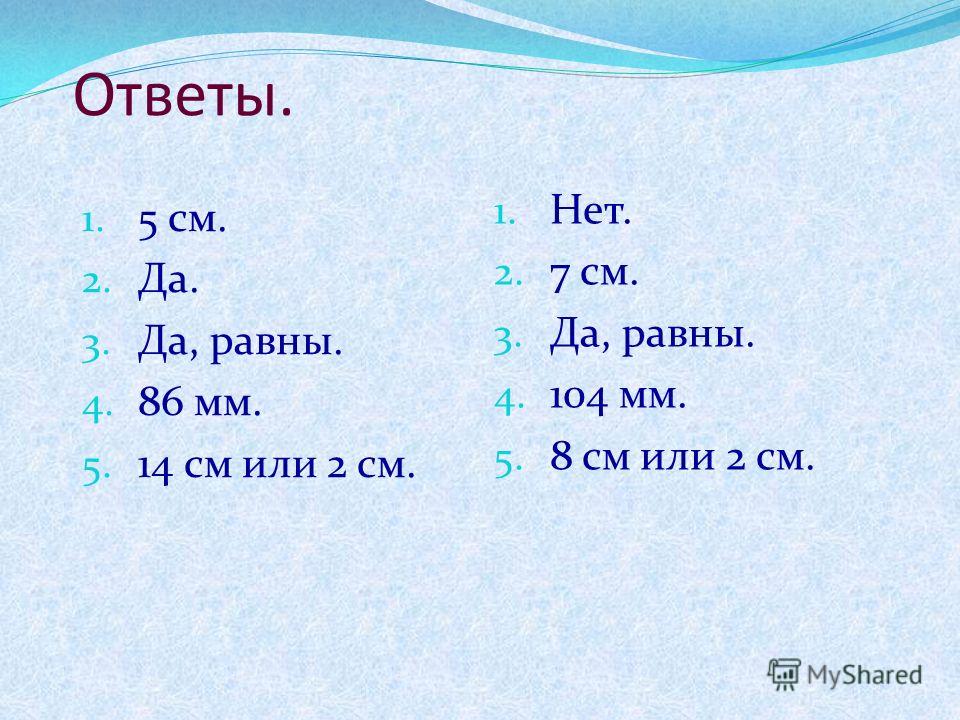 Ответы.

1. 5 см.
2. Да.
3. Да, равны.
4. 86 мм.
5. 14 см или 2 см.

1. Нет.
2. 7 см.
3. Да, равны.
4. 104 мм.
5. 8 см или 2 см.

MyShared